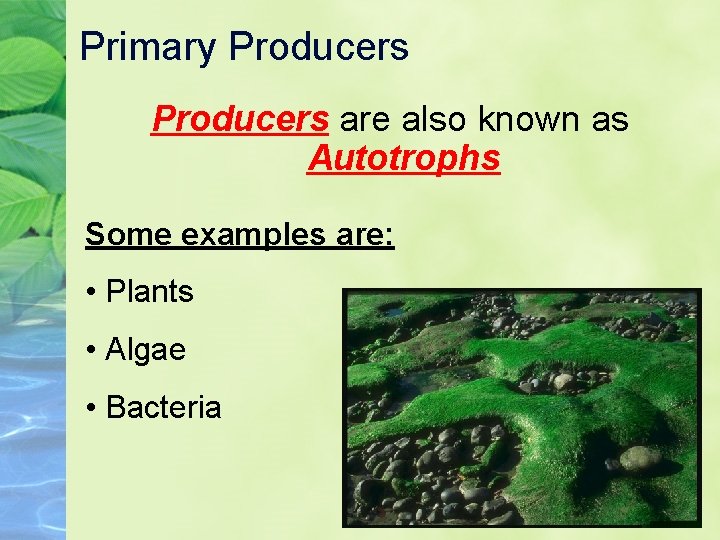 Primary Producers

Producers are also known as Autotrophs

Some examples are:

• Plants

• Algae

• Bacteria